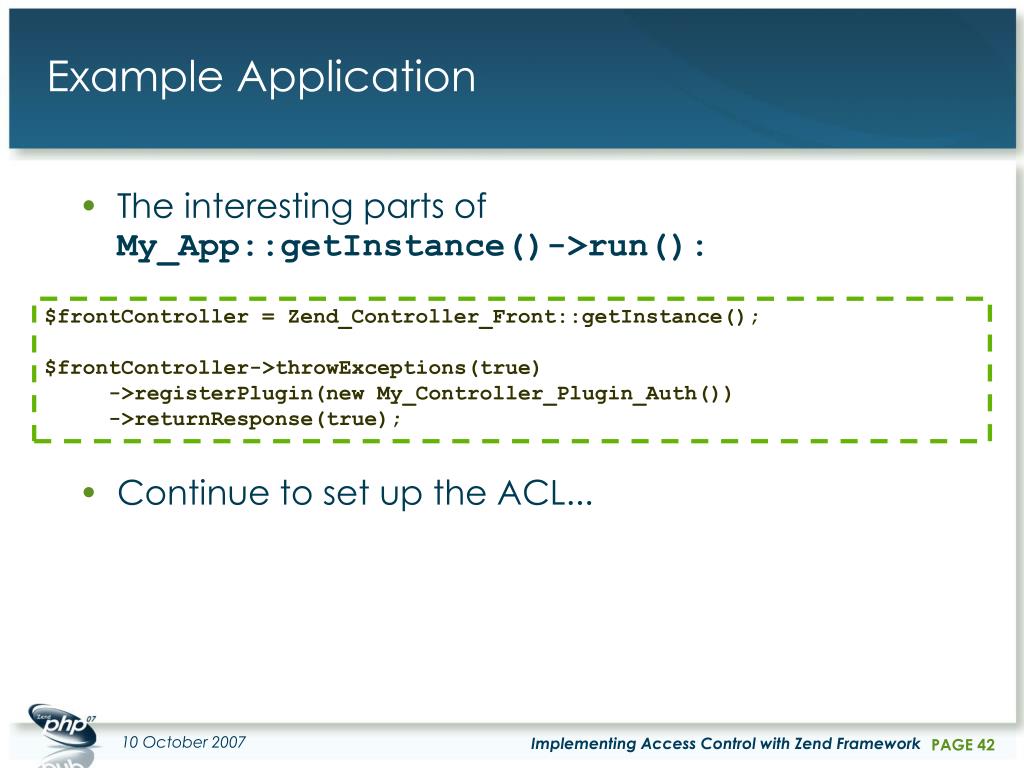 Example Application

• The interesting parts of My_App::getInstance()->run():

$frontController = Zend_Controller_Front::getInstance();

$frontController->throwExceptions(true)
    ->registerPlugin(new My_Controller_Plugin_Auth())
    ->returnResponse(true);

• Continue to set up the ACL...

Zend php 07

10 October 2007

Implementing Access Control with Zend Framework PAGE 42